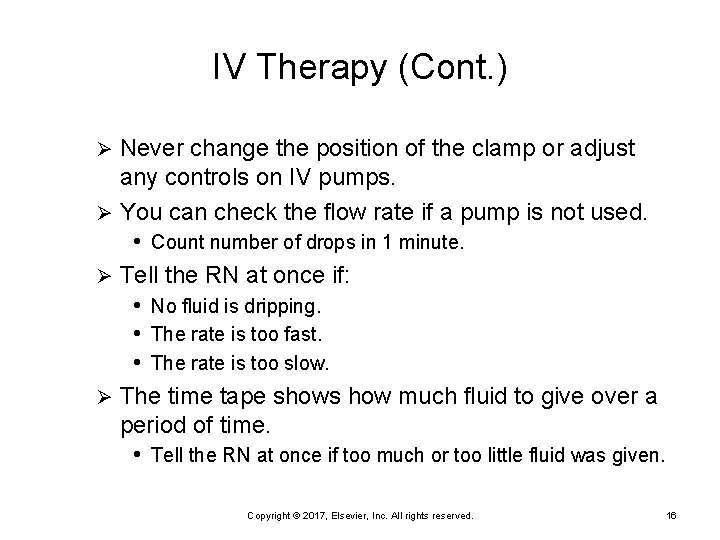 IV Therapy (Cont.)

➢ Never change the position of the clamp or adjust any controls on IV pumps.

➢ You can check the flow rate if a pump is not used.
• Count number of drops in 1 minute.

➢ Tell the RN at once if:
• No fluid is dripping.
• The rate is too fast.
• The rate is too slow.

➢ The time tape shows how much fluid to give over a period of time.
• Tell the RN at once if too much or too little fluid was given.

Copyright © 2017, Elsevier, Inc. All rights reserved.

16